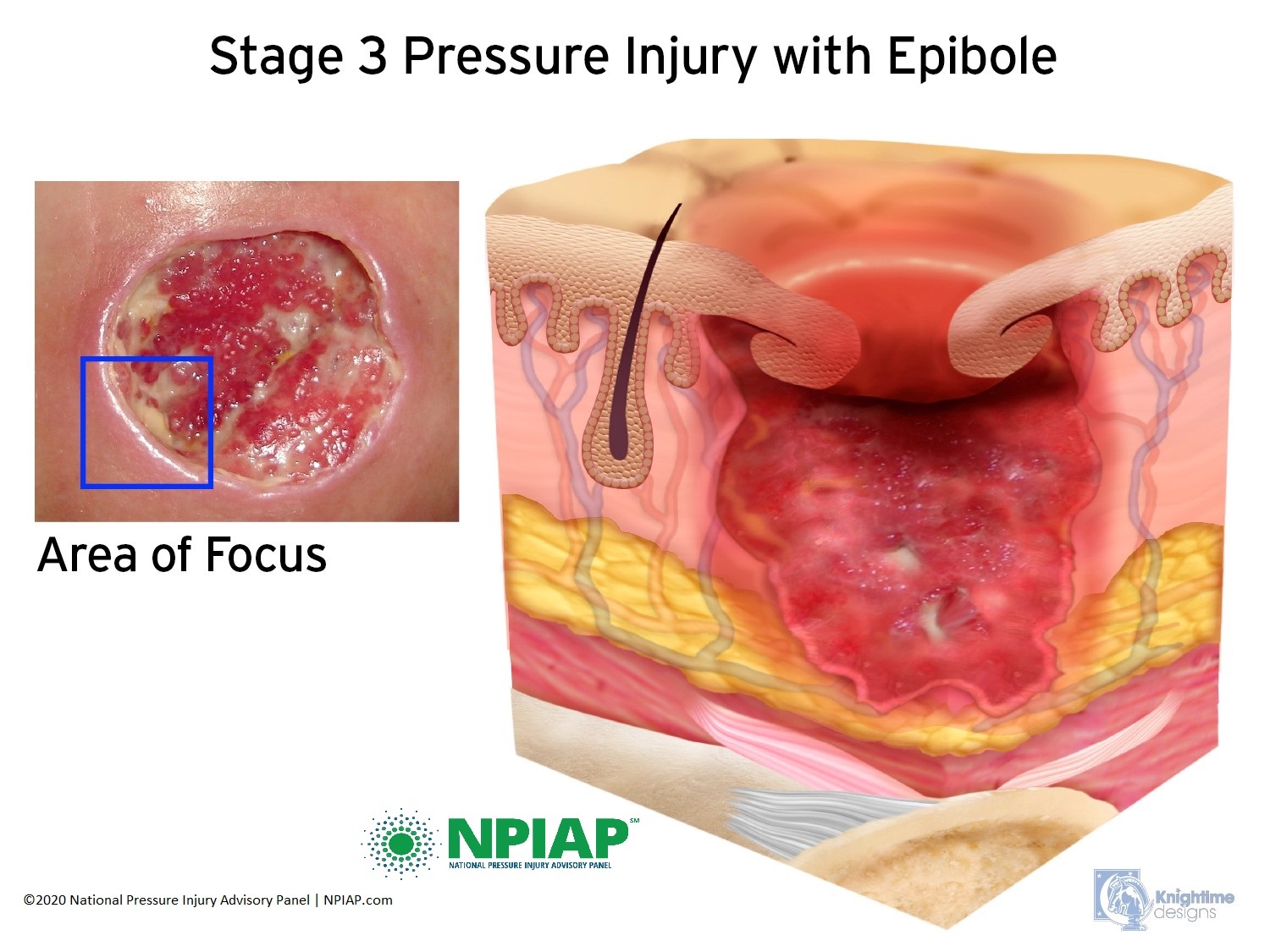 Stage 3 Pressure Injury with Epibole

Area of Focus

NPIAP℠
NATIONAL PRESSURE INJURY ADVISORY PANEL

©2020 National Pressure Injury Advisory Panel | NPIAP.com

Knightime designs